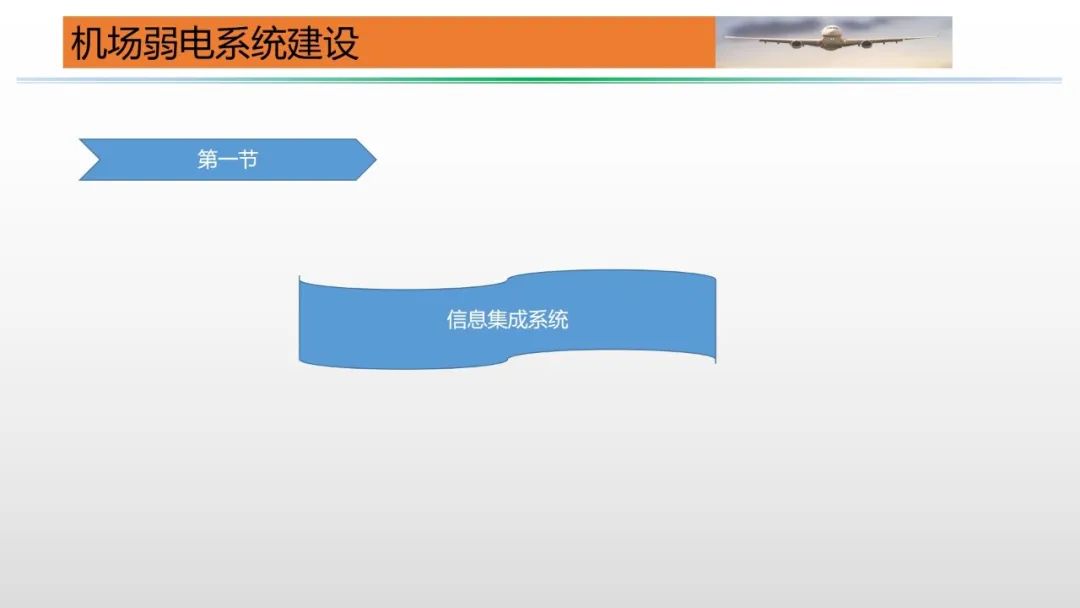 机场弱电系统建设

第一节

信息集成系统